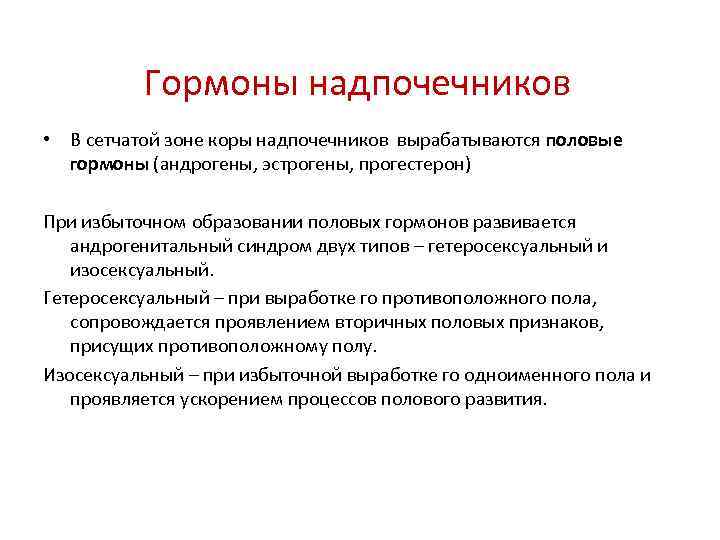 Гормоны надпочечников

• В сетчатой зоне коры надпочечников вырабатываются половые гормоны (андрогены, эстрогены, прогестерон)

При избыточном образовании половых гормонов развивается андрогенитальный синдром двух типов – гетеросексуальный и изосексуальный.

Гетеросексуальный – при выработке го противоположного пола, сопровождается проявлением вторичных половых признаков, присущих противоположному полу.

Изосексуальный – при избыточной выработке го одноименного пола и проявляется ускорением процессов полового развития.